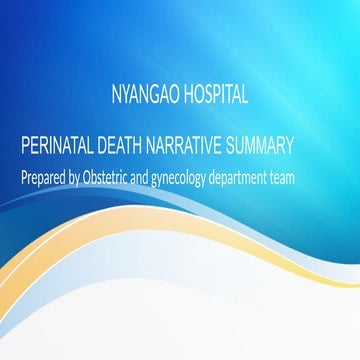 NYANGAO HOSPITAL

PERINATAL DEATH NARRATIVE SUMMARY

Prepared by Obstetric and gynecology department team